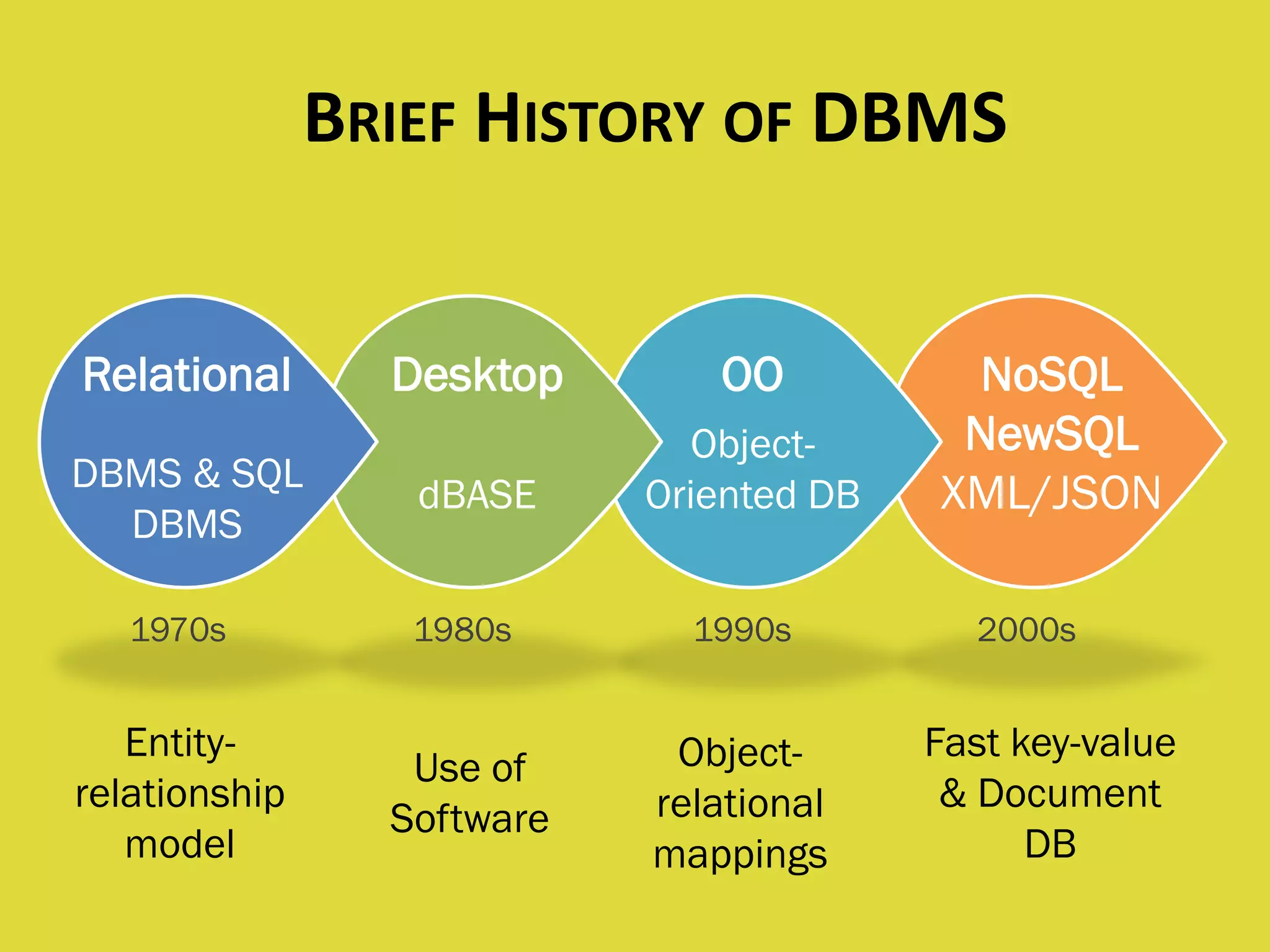 BRIEF HISTORY OF DBMS

Relational

DBMS & SQL DBMS

Desktop

dBASE

OO

Object-Oriented DB

NoSQL
NewSQL
XML/JSON

1970s

1980s

1990s

2000s

Entity-relationship model

Use of Software

Object-relational mappings

Fast key-value & Document DB